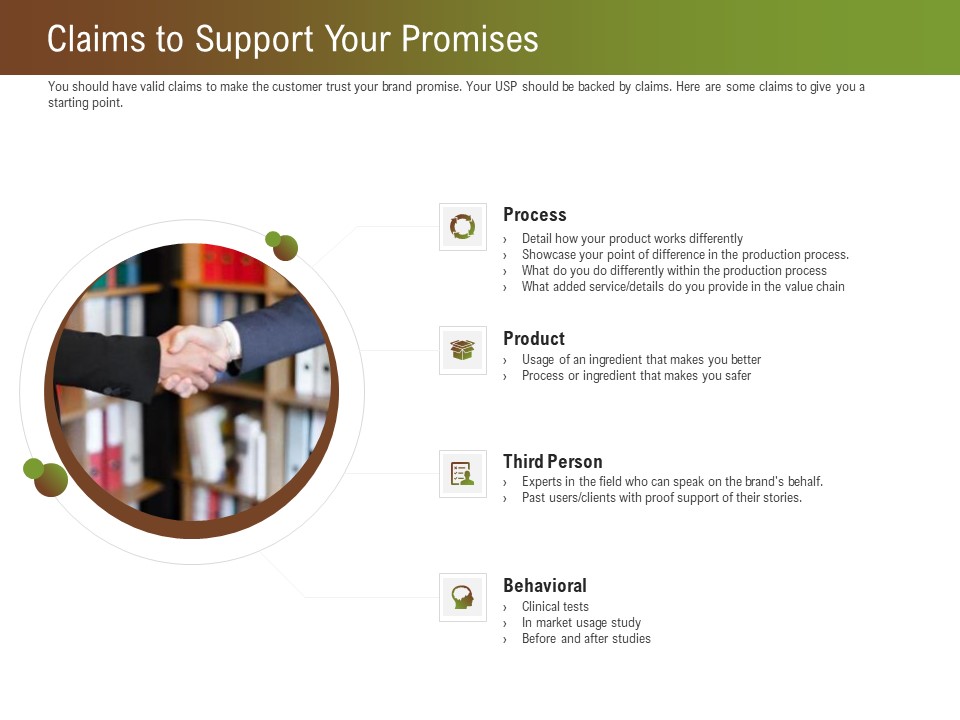 Claims to Support Your Promises

You should have valid claims to make the customer trust your brand promise. Your USP should be backed by claims. Here are some claims to give you a starting point.

Process
› Detail how your product works differently
› Showcase your point of difference in the production process.
› What do you do differently within the production process
› What added service/details do you provide in the value chain

Product
› Usage of an ingredient that makes you better
› Process or ingredient that makes you safer

Third Person
› Experts in the field who can speak on the brand's behalf.
› Past users/clients with proof support of their stories.

Behavioral
› Clinical tests
› In market usage study
› Before and after studies